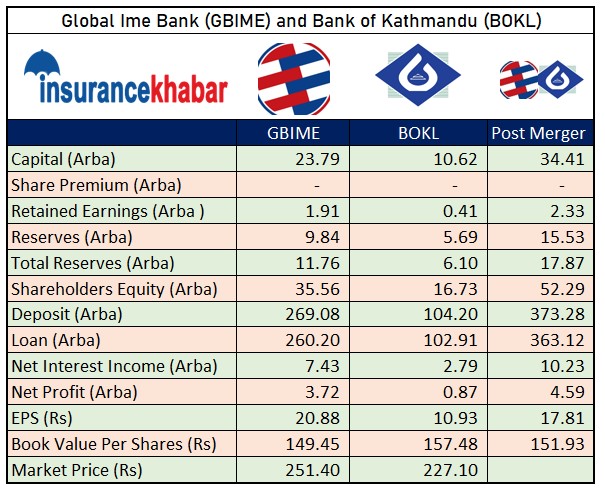 Global Ime Bank (GBIME) and Bank of Kathmandu (BOKL)

insurancekhabar

| | GBIME | BOKL | Post Merger |
|---|---|---|---|
| Capital (Arba) | 23.79 | 10.62 | 34.41 |
| Share Premium (Arba) | - | - | - |
| Retained Earnings (Arba ) | 1.91 | 0.41 | 2.33 |
| Reserves (Arba) | 9.84 | 5.69 | 15.53 |
| Total Reserves (Arba) | 11.76 | 6.10 | 17.87 |
| Shareholders Equity (Arba) | 35.56 | 16.73 | 52.29 |
| Deposit (Arba) | 269.08 | 104.20 | 373.28 |
| Loan (Arba) | 260.20 | 102.91 | 363.12 |
| Net Interest Income (Arba) | 7.43 | 2.79 | 10.23 |
| Net Profit (Arba) | 3.72 | 0.87 | 4.59 |
| EPS (Rs) | 20.88 | 10.93 | 17.81 |
| Book Value Per Shares (Rs) | 149.45 | 157.48 | 151.93 |
| Market Price (Rs) | 251.40 | 227.10 | |